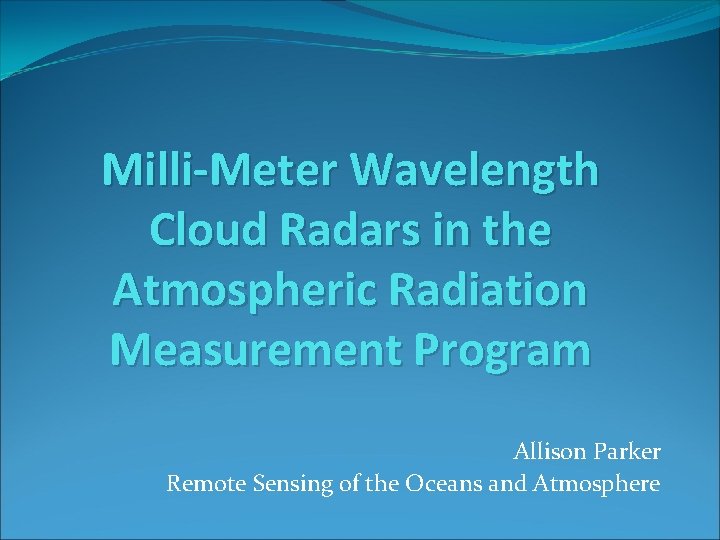 Milli-Meter Wavelength Cloud Radars in the Atmospheric Radiation Measurement Program

Allison Parker
Remote Sensing of the Oceans and Atmosphere